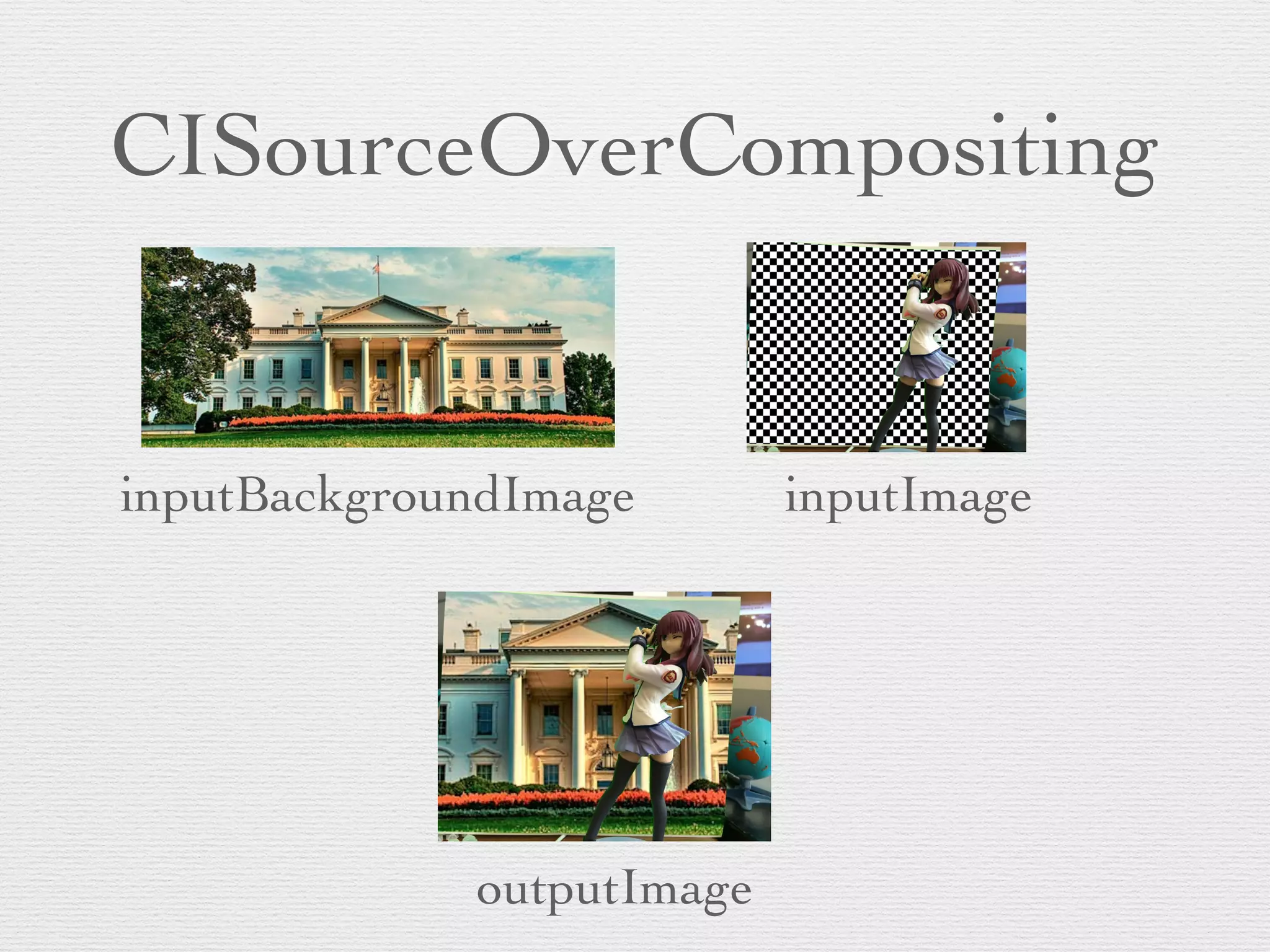 CISourceOverCompositing

inputBackgroundImage

inputImage

outputImage